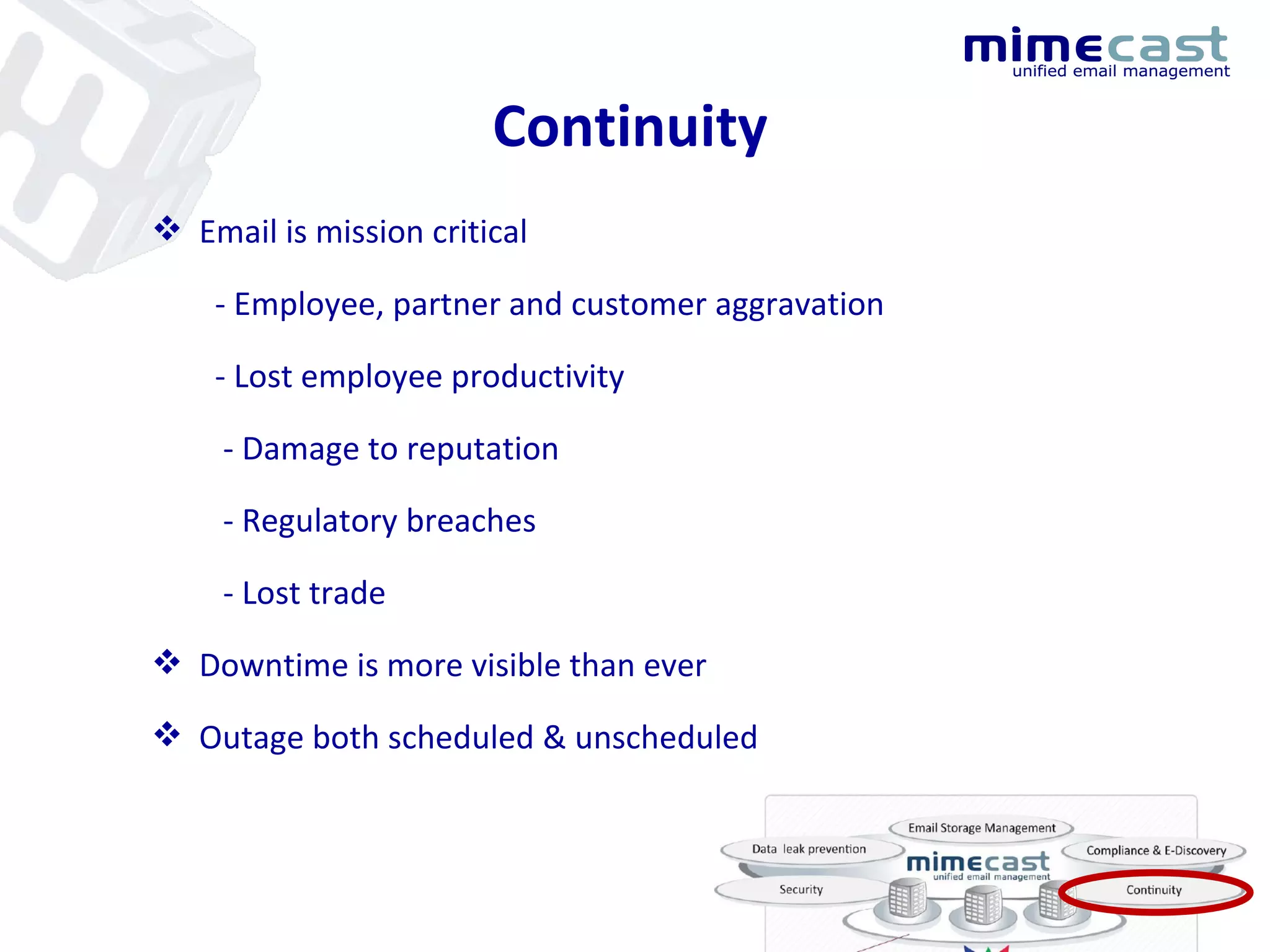 mimecast
unified email management

Continuity

❖ Email is mission critical

- Employee, partner and customer aggravation

- Lost employee productivity

- Damage to reputation

- Regulatory breaches

- Lost trade

❖ Downtime is more visible than ever

❖ Outage both scheduled & unscheduled

Email Storage Management
Data leak prevention
Compliance & E-Discovery
mimecast
unified email management
Security
Continuity